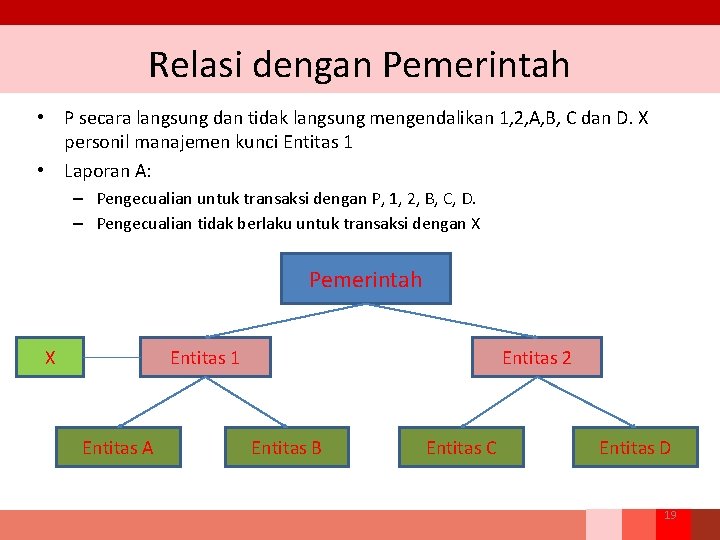 Relasi dengan Pemerintah

• P secara langsung dan tidak langsung mengendalikan 1,2,A,B, C dan D. X personil manajemen kunci Entitas 1

• Laporan A:

– Pengecualian untuk transaksi dengan P, 1, 2, B, C, D.

– Pengecualian tidak berlaku untuk transaksi dengan X

Pemerintah

X

Entitas 1

Entitas 2

Entitas A

Entitas B

Entitas C

Entitas D

19